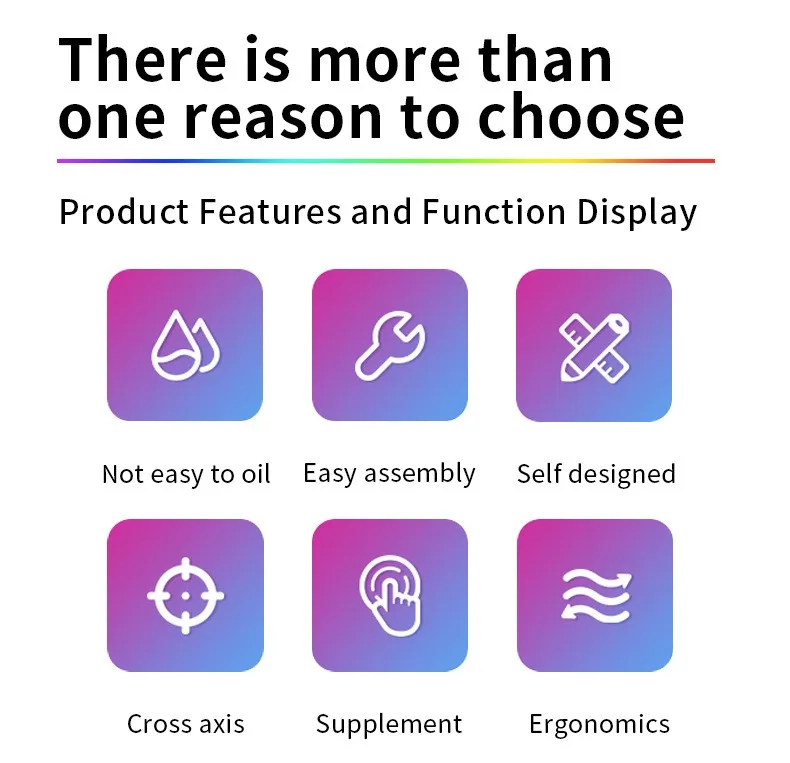 There is more than one reason to choose

Product Features and Function Display

Not easy to oil

Easy assembly

Self designed

Cross axis

Supplement

Ergonomics